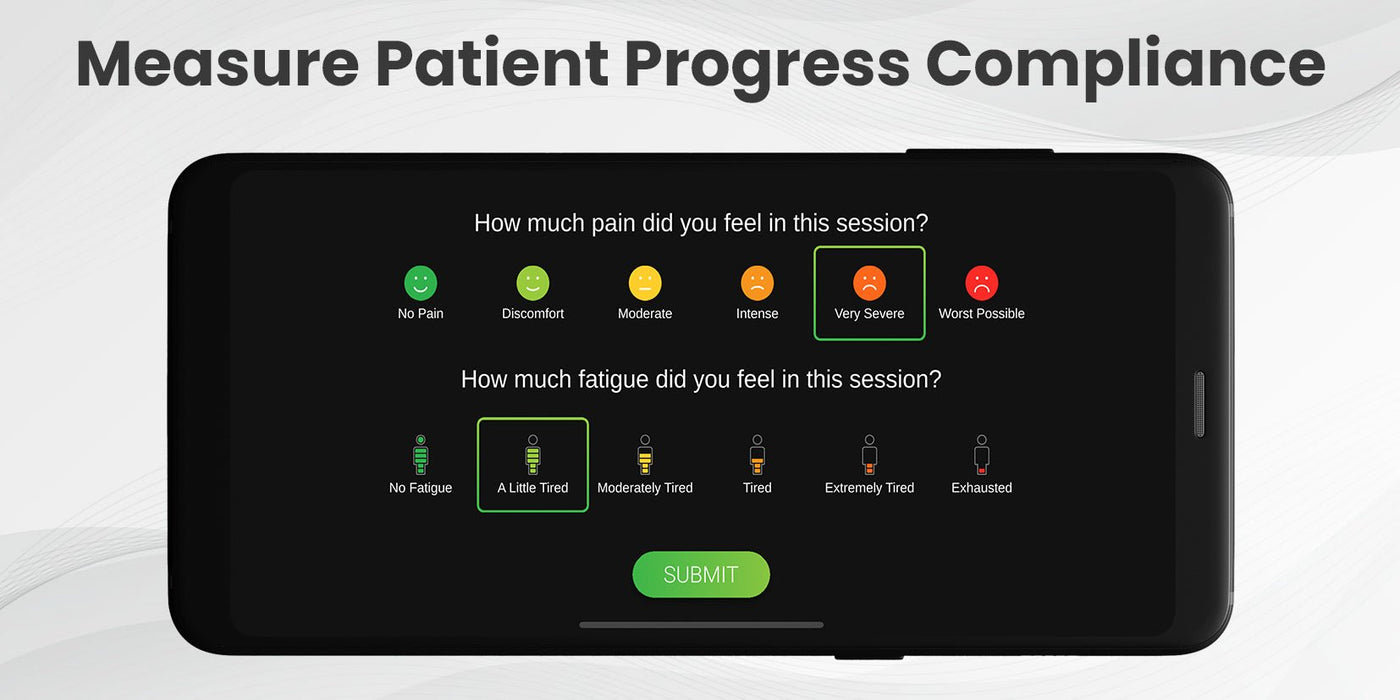 Measure Patient Progress Compliance

How much pain did you feel in this session?

No Pain
Discomfort
Moderate
Intense
Very Severe
Worst Possible

How much fatigue did you feel in this session?

No Fatigue
A Little Tired
Moderately Tired
Tired
Extremely Tired
Exhausted

SUBMIT